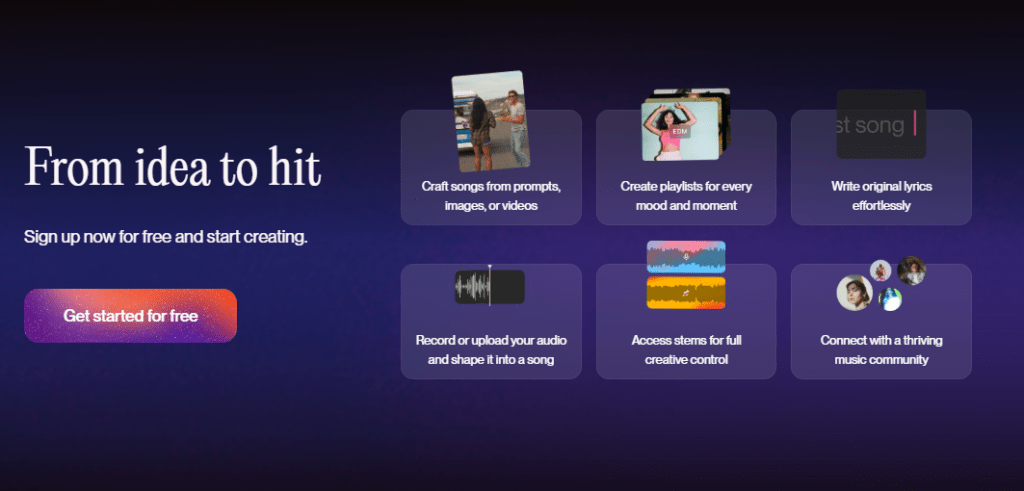 From idea to hit

Sign up now for free and start creating.

Get started for free

Craft songs from prompts, images, or videos

EDM

Create playlists for every mood and moment

st song

Write original lyrics effortlessly

Record or upload your audio and shape it into a song

Access stems for full creative control

Connect with a thriving music community